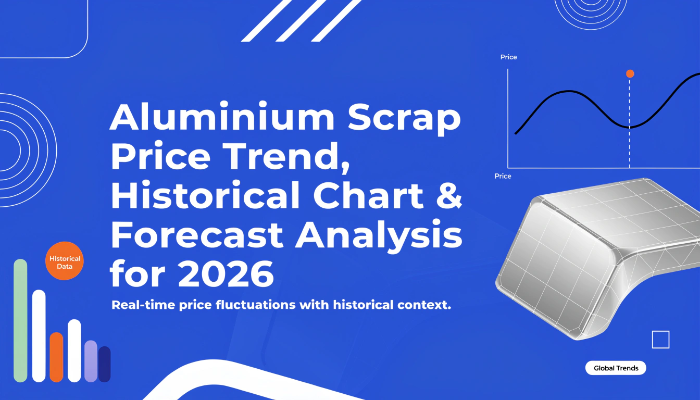 Aluminium Scrap Price Trend, Historical Chart & Forecast Analysis for 2026

Real-time price fluctuations with historical context.

Price

Price

Historical Data

Global Trends